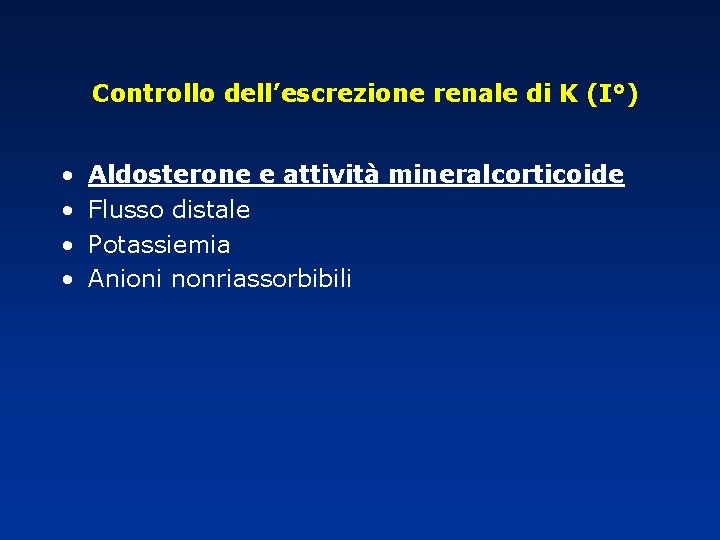 Controllo dell’escrezione renale di K (I°)

• Aldosterone e attività mineralcorticoide
• Flusso distale
• Potassiemia
• Anioni nonriassorbibili